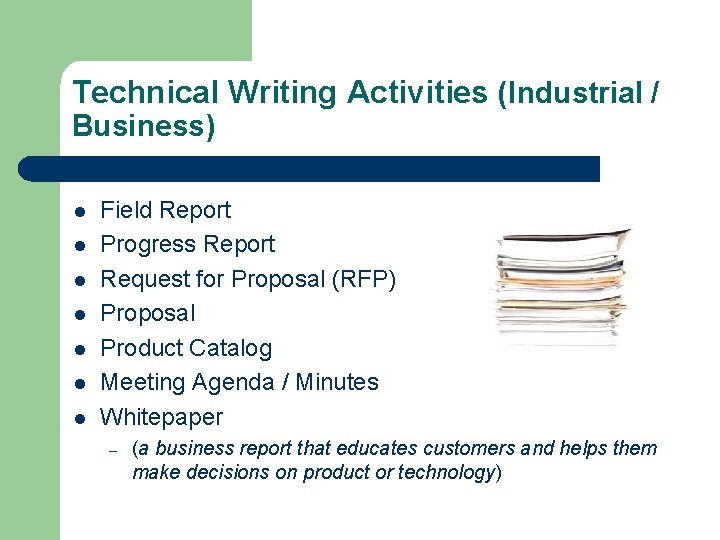 Technical Writing Activities (Industrial / Business)

- Field Report
- Progress Report
- Request for Proposal (RFP)
- Proposal
- Product Catalog
- Meeting Agenda / Minutes
- Whitepaper
  – (a business report that educates customers and helps them make decisions on product or technology)